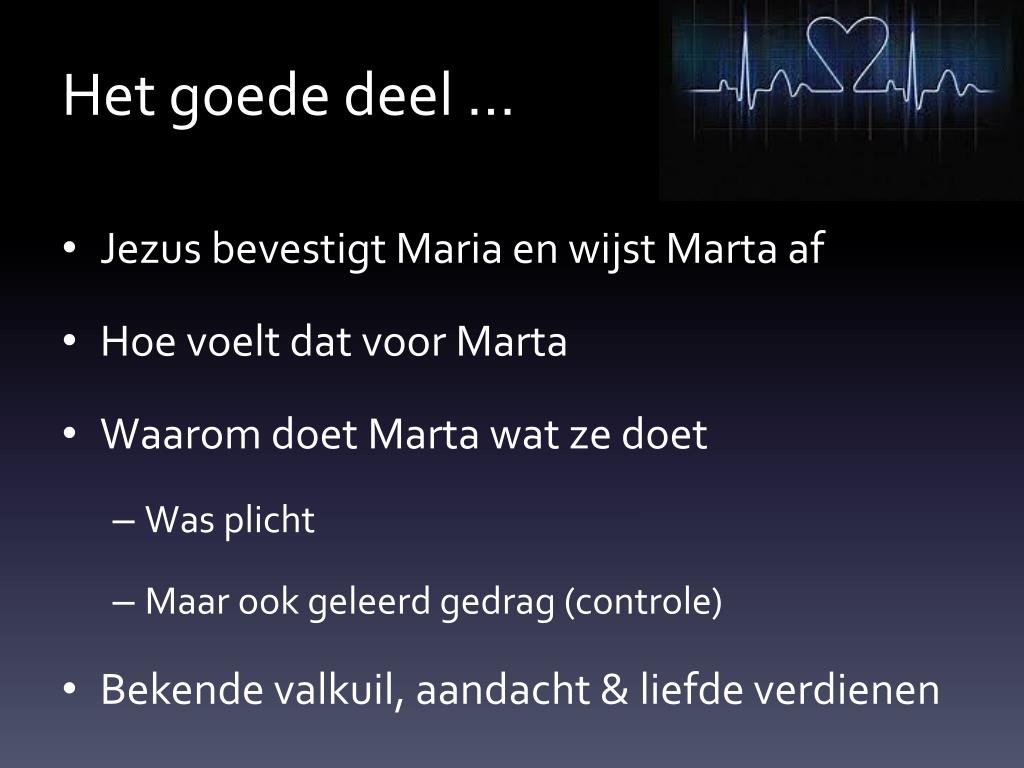 Het goede deel ...

• Jezus bevestigt Maria en wijst Marta af

• Hoe voelt dat voor Marta

• Waarom doet Marta wat ze doet

– Was plicht

– Maar ook geleerd gedrag (controle)

• Bekende valkuil, aandacht & liefde verdienen